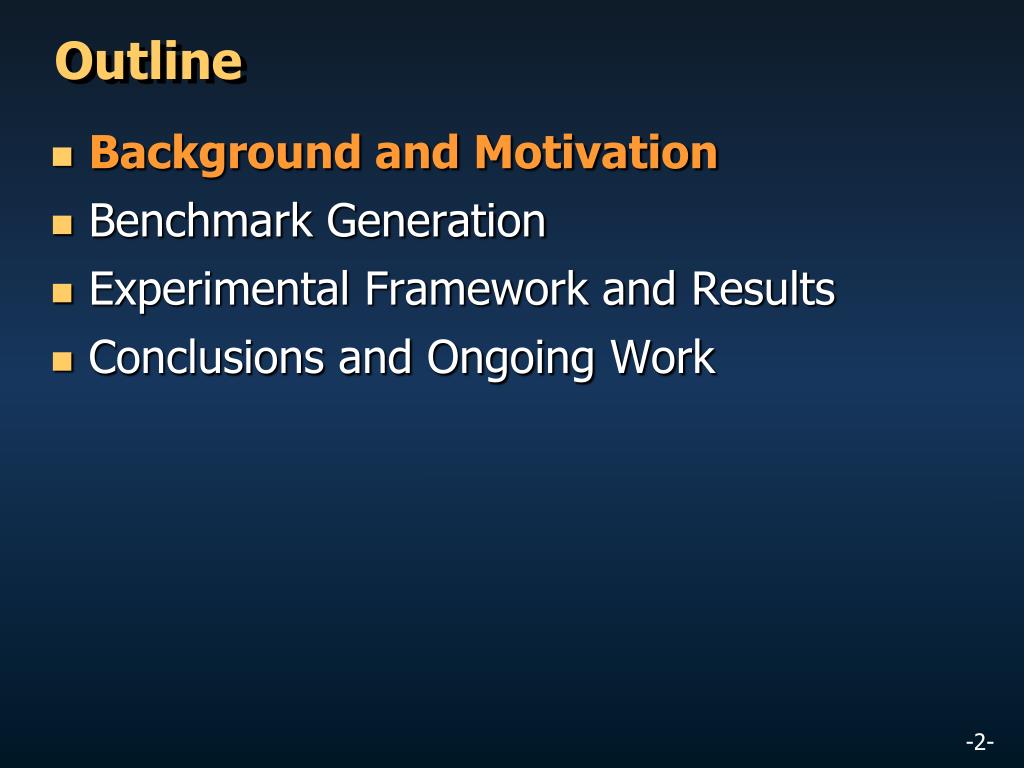 Outline

- Background and Motivation
- Benchmark Generation
- Experimental Framework and Results
- Conclusions and Ongoing Work

-2-